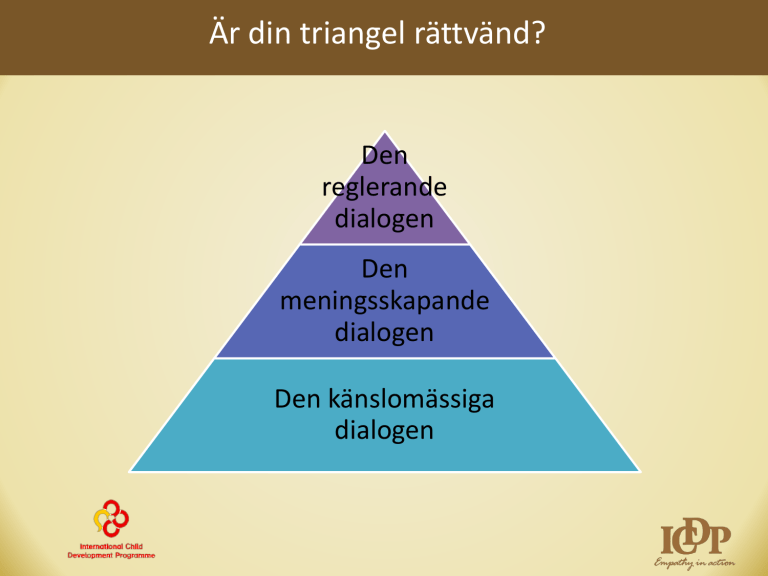 Är din triangel rättvänd?

Den reglerande dialogen

Den meningsskapande dialogen

Den känslomässiga dialogen

International Child Development Programme

ICDP
Empathy in action